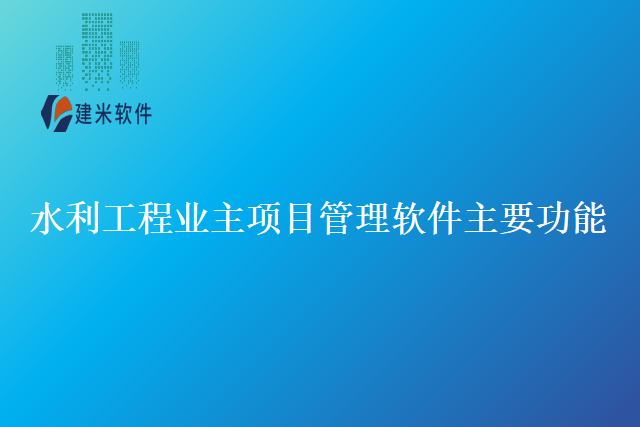 建米软件

水利工程业主项目管理软件主要功能